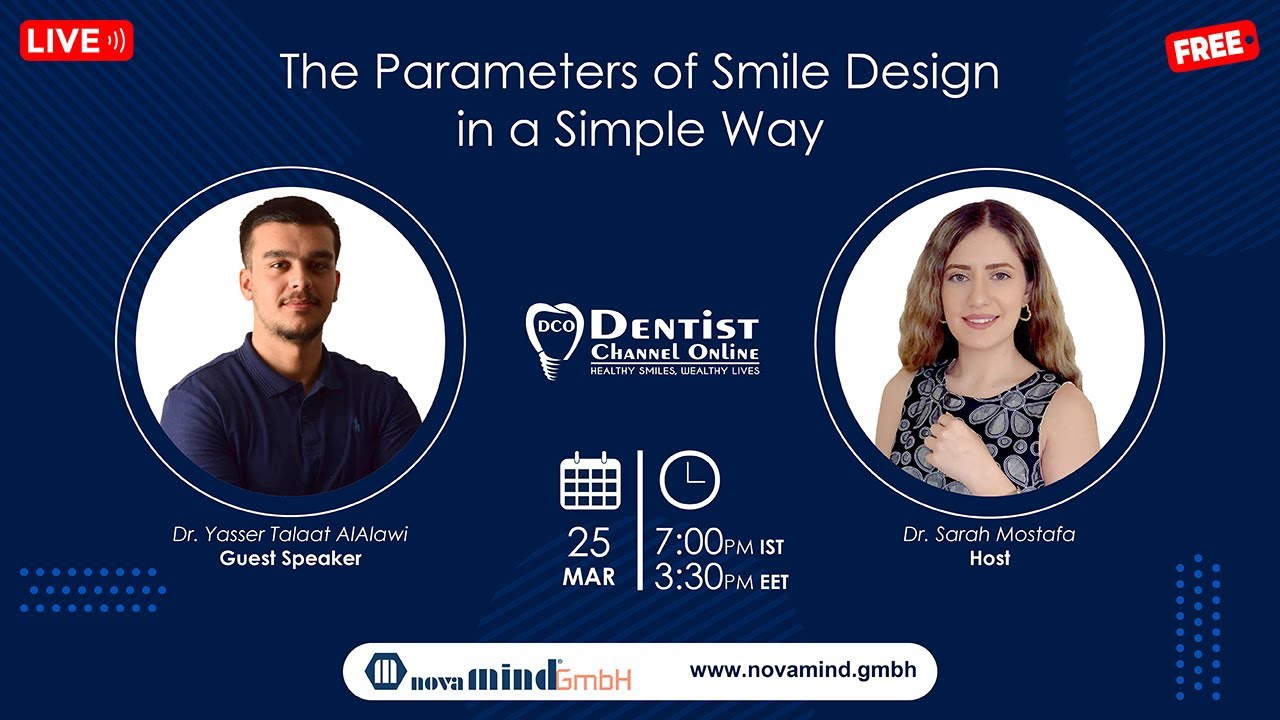 LIVE

FREE

The Parameters of Smile Design in a Simple Way

DCO DENTIST CHANNEL ONLINE
HEALTHY SMILES, WEALTHY LIVES

Dr. Yasser Talaat AlAlawi
Guest Speaker

25 MAR

7:00PM IST
3:30PM EET

Dr. Sarah Mostafa
Host

nova mind GmbH

www.novamind.gmbh